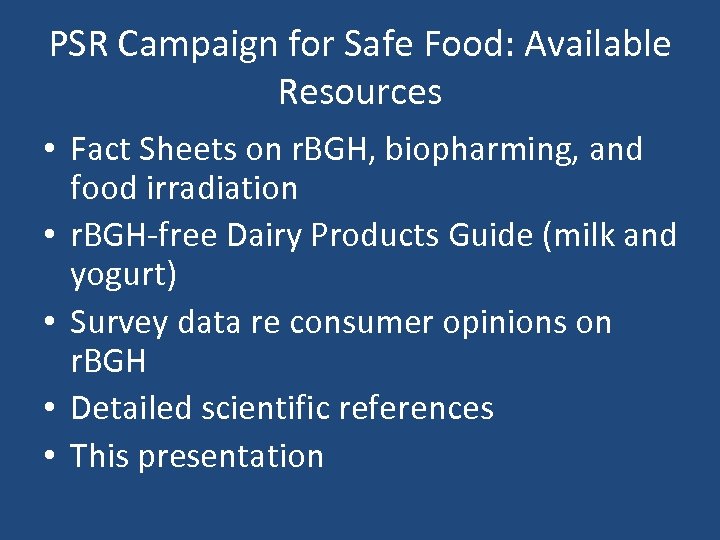 PSR Campaign for Safe Food: Available Resources

• Fact Sheets on rBGH, biopharming, and food irradiation
• rBGH-free Dairy Products Guide (milk and yogurt)
• Survey data re consumer opinions on rBGH
• Detailed scientific references
• This presentation